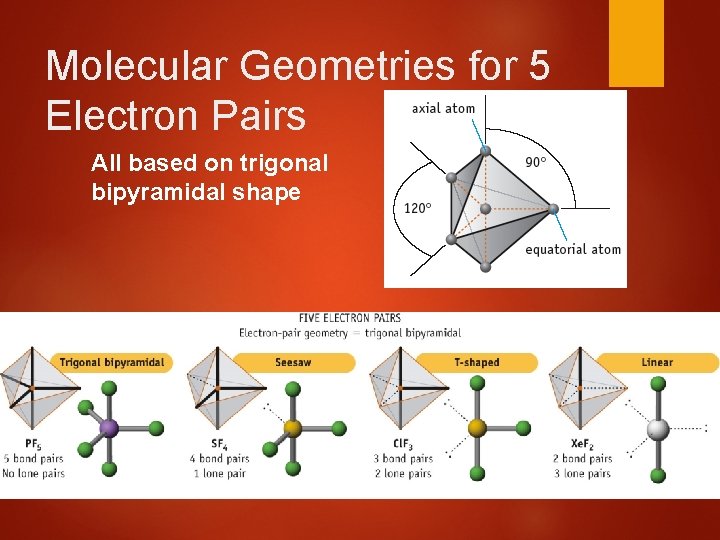 Molecular Geometries for 5 Electron Pairs

All based on trigonal bipyramidal shape

axial atom
90°
120°
equatorial atom

FIVE ELECTRON PAIRS
Electron-pair geometry = trigonal bipyramidal

Trigonal bipyramidal
$PF_5$
5 bond pairs
No lone pairs

Seesaw
$SF_4$
4 bond pairs
1 lone pair

T-shaped
$ClF_3$
3 bond pairs
2 lone pairs

Linear
$XeF_2$
2 bond pairs
3 lone pairs